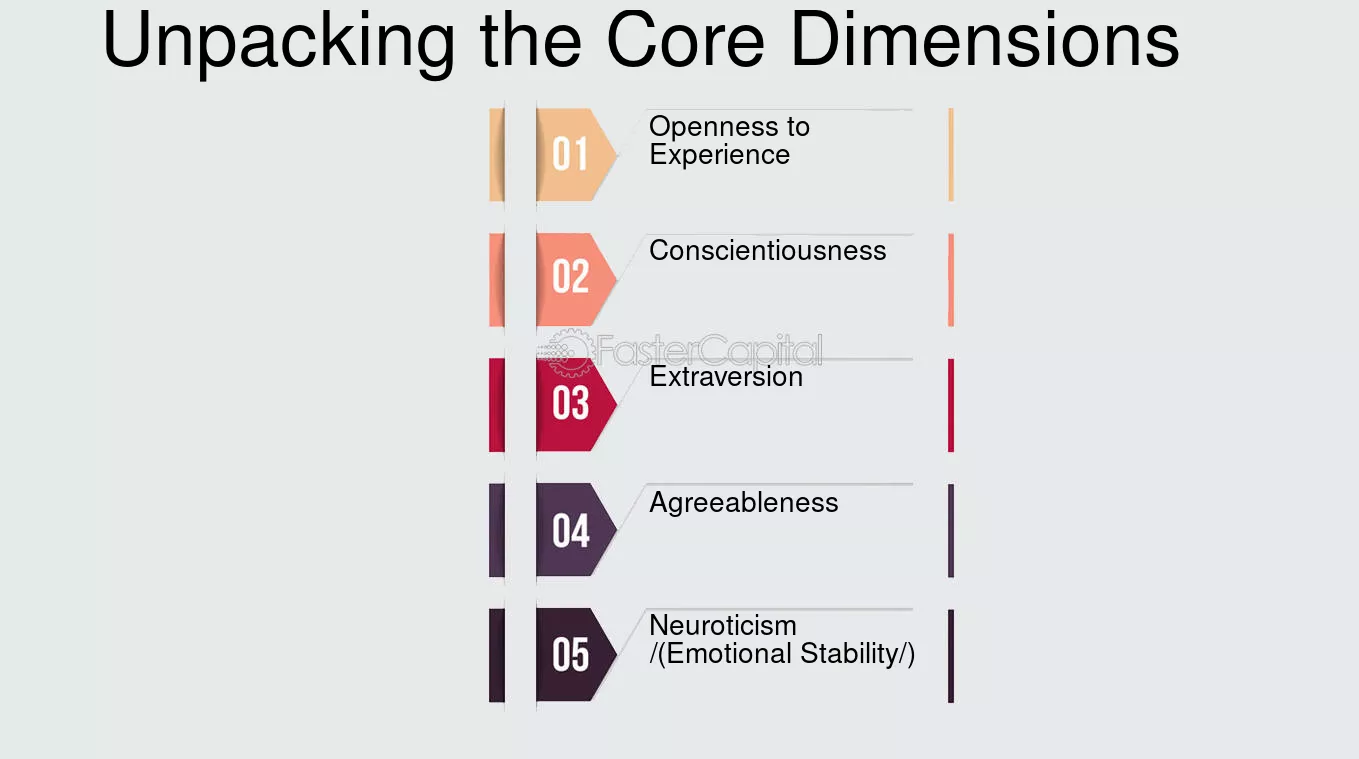 Unpacking the Core Dimensions

01
Openness to Experience

02
Conscientiousness

03
Extraversion

04
Agreeableness

05
Neuroticism /(Emotional Stability/)

FasterCapital